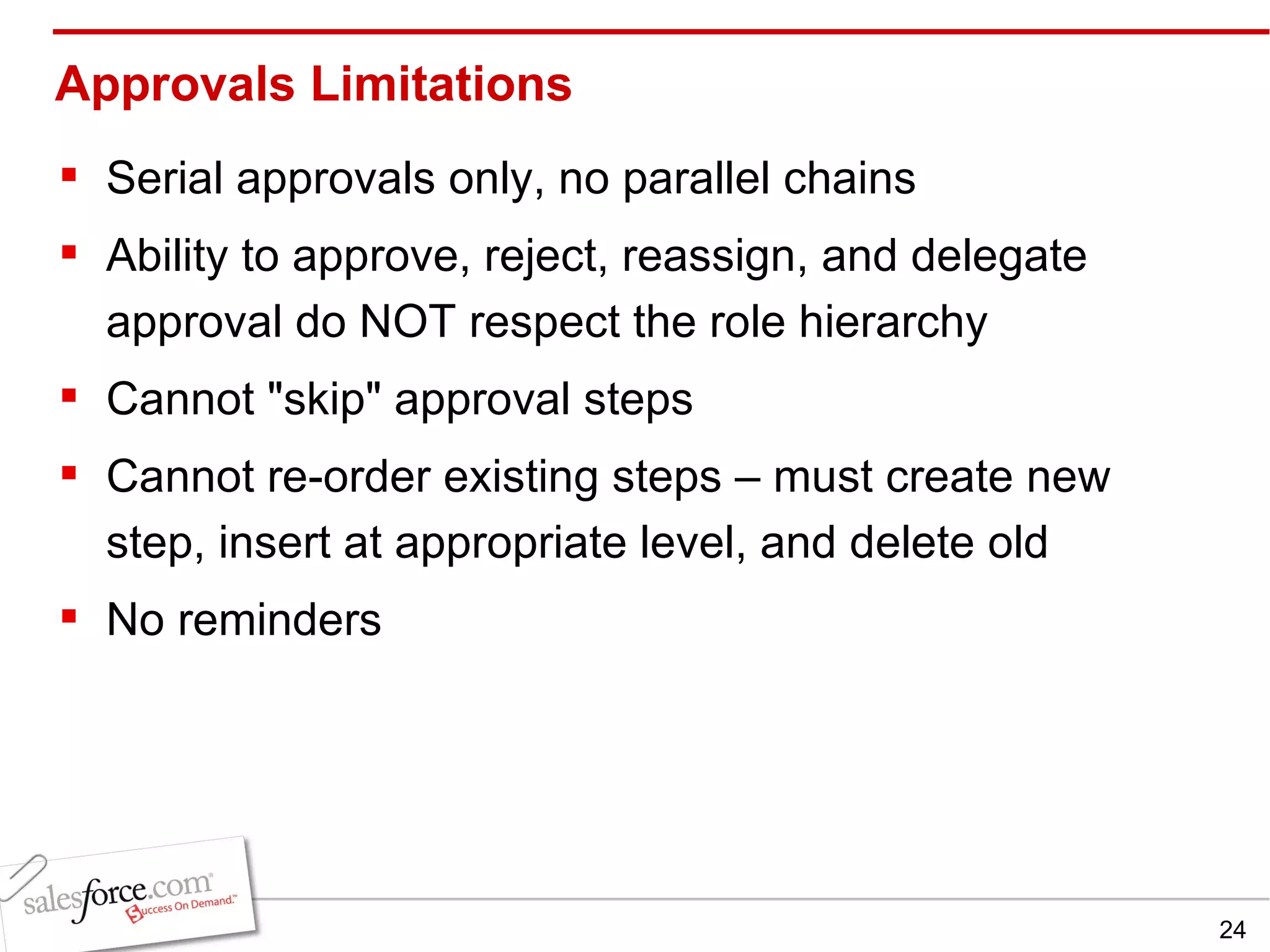 Approvals Limitations

▪ Serial approvals only, no parallel chains

▪ Ability to approve, reject, reassign, and delegate approval do NOT respect the role hierarchy

▪ Cannot "skip" approval steps

▪ Cannot re-order existing steps – must create new step, insert at appropriate level, and delete old

▪ No reminders

salesforce.com® Success On Demand.™

24